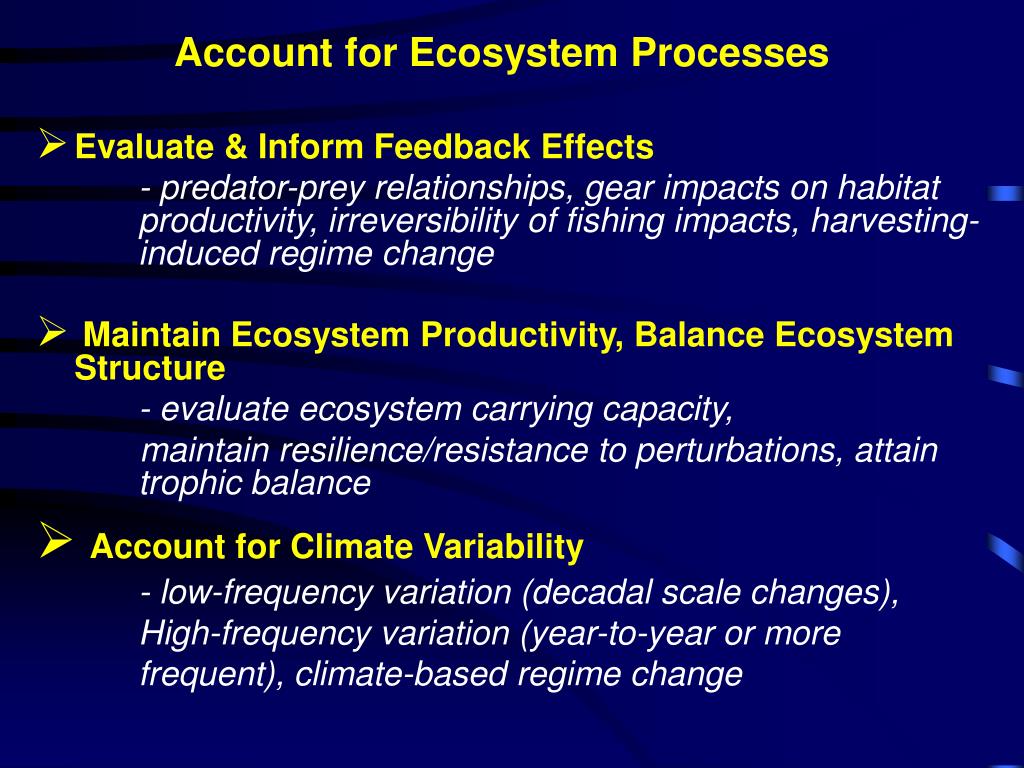 Account for Ecosystem Processes

➢ Evaluate & Inform Feedback Effects

- predator-prey relationships, gear impacts on habitat productivity, irreversibility of fishing impacts, harvesting-induced regime change

➢ Maintain Ecosystem Productivity, Balance Ecosystem Structure

- evaluate ecosystem carrying capacity,

maintain resilience/resistance to perturbations, attain trophic balance

➢ Account for Climate Variability

- low-frequency variation (decadal scale changes),

High-frequency variation (year-to-year or more frequent), climate-based regime change